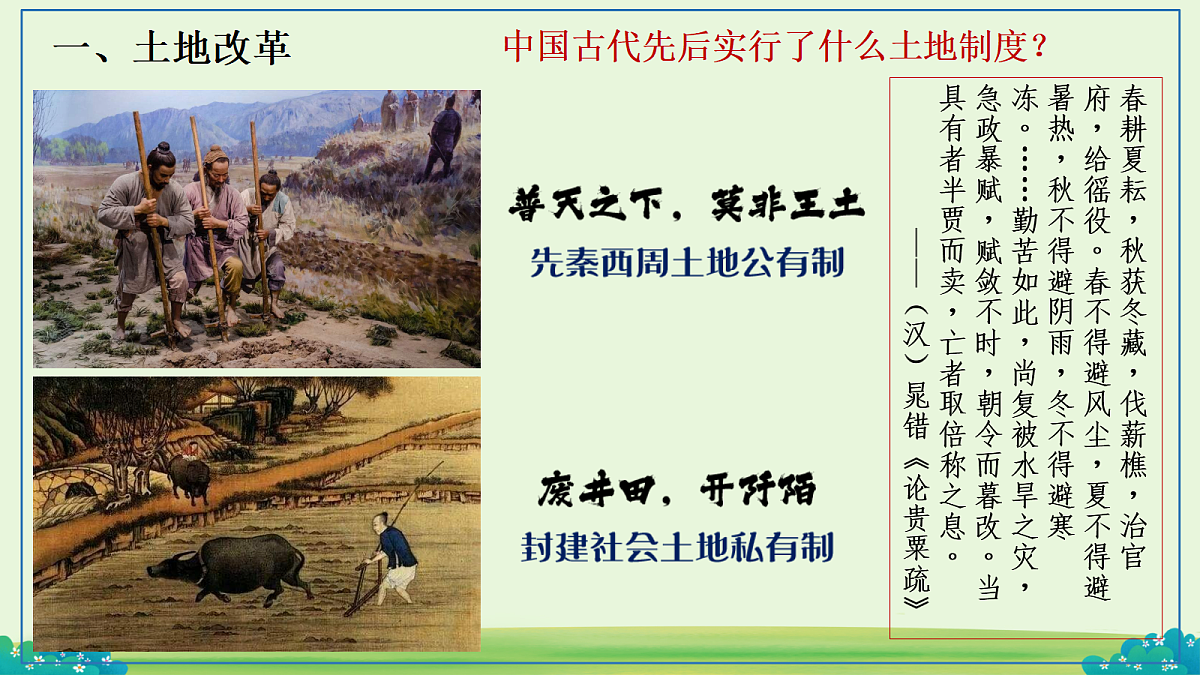 一、土地改革

中国古代先后实行了什么土地制度？

普天之下，莫非王土

先秦西周土地公有制

废井田，开阡陌

封建社会土地私有制

春耕夏耘，秋获冬藏，伐薪樵，治官府，给徭役。春不得避风尘，夏不得避暑热，秋不得避阴雨，冬不得避寒冻。……勤苦如此，尚复被水旱之灾，急政暴赋，赋敛不时，朝令而暮改。当具有者半贾而卖，亡者取倍称之息。

——（汉）晁错《论贵粟疏》